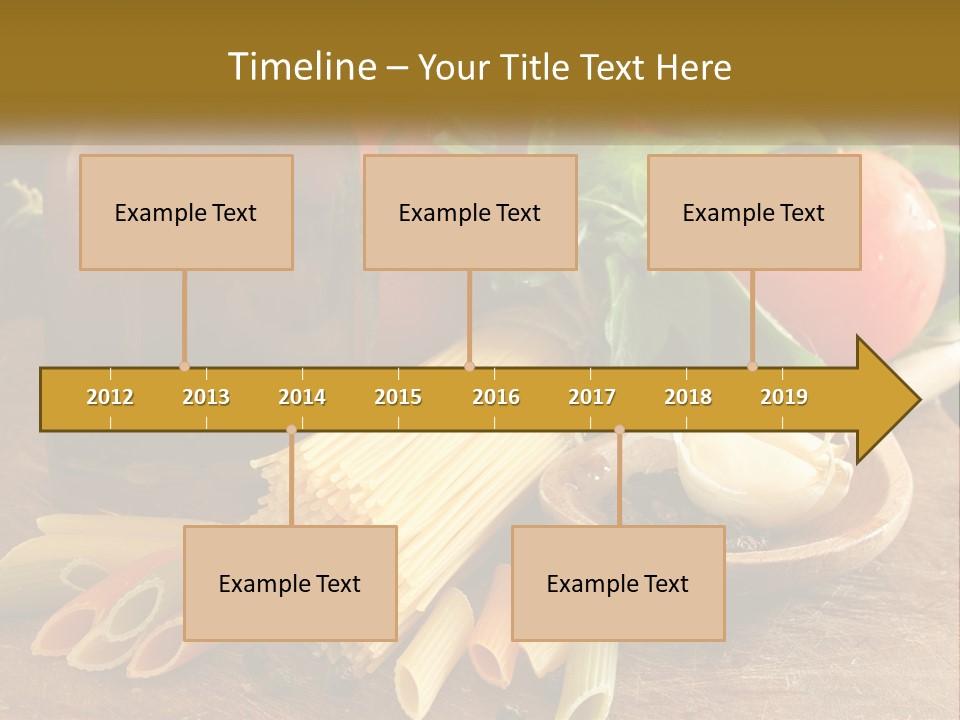 Timeline – Your Title Text Here

Example Text

Example Text

Example Text

2012 2013 2014 2015 2016 2017 2018 2019

Example Text

Example Text